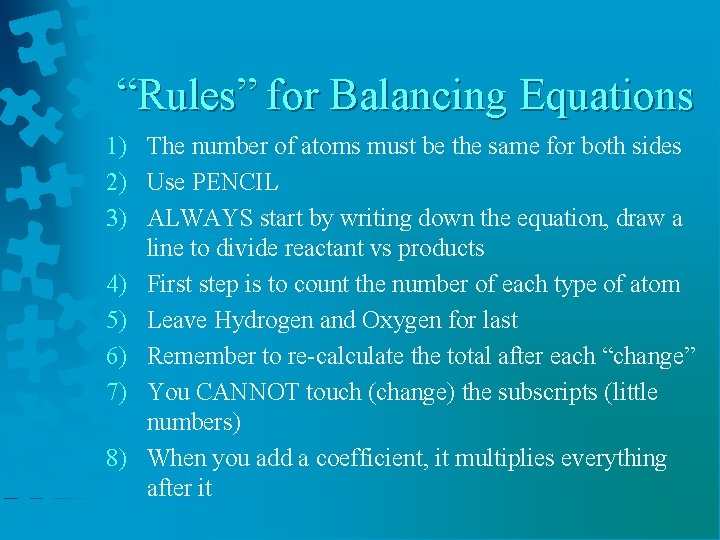 “Rules” for Balancing Equations

1) The number of atoms must be the same for both sides
2) Use PENCIL
3) ALWAYS start by writing down the equation, draw a line to divide reactant vs products
4) First step is to count the number of each type of atom
5) Leave Hydrogen and Oxygen for last
6) Remember to re-calculate the total after each “change”
7) You CANNOT touch (change) the subscripts (little numbers)
8) When you add a coefficient, it multiplies everything after it